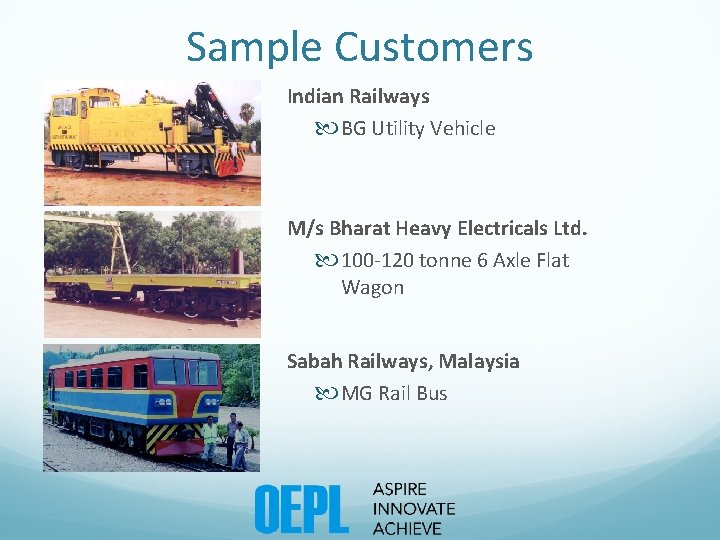 Sample Customers

Indian Railways

BG Utility Vehicle

M/s Bharat Heavy Electricals Ltd.

100-120 tonne 6 Axle Flat Wagon

Sabah Railways, Malaysia

MG Rail Bus

OEPL

ASPIRE
INNOVATE
ACHIEVE